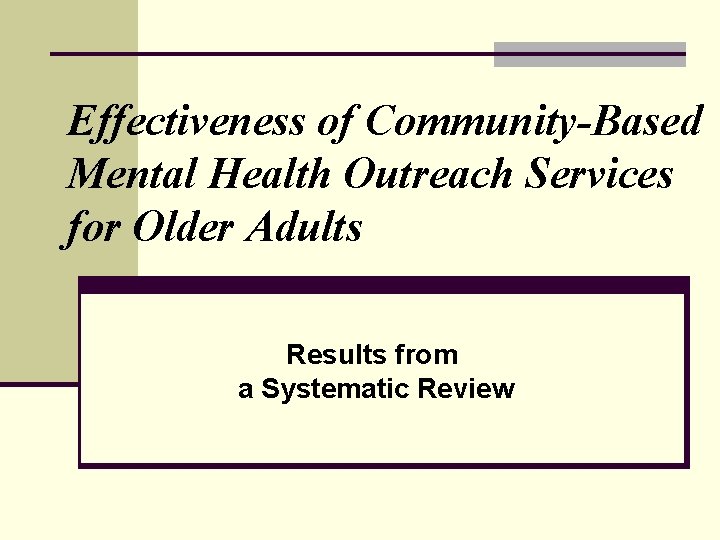 Effectiveness of Community-Based Mental Health Outreach Services for Older Adults

Results from
a Systematic Review